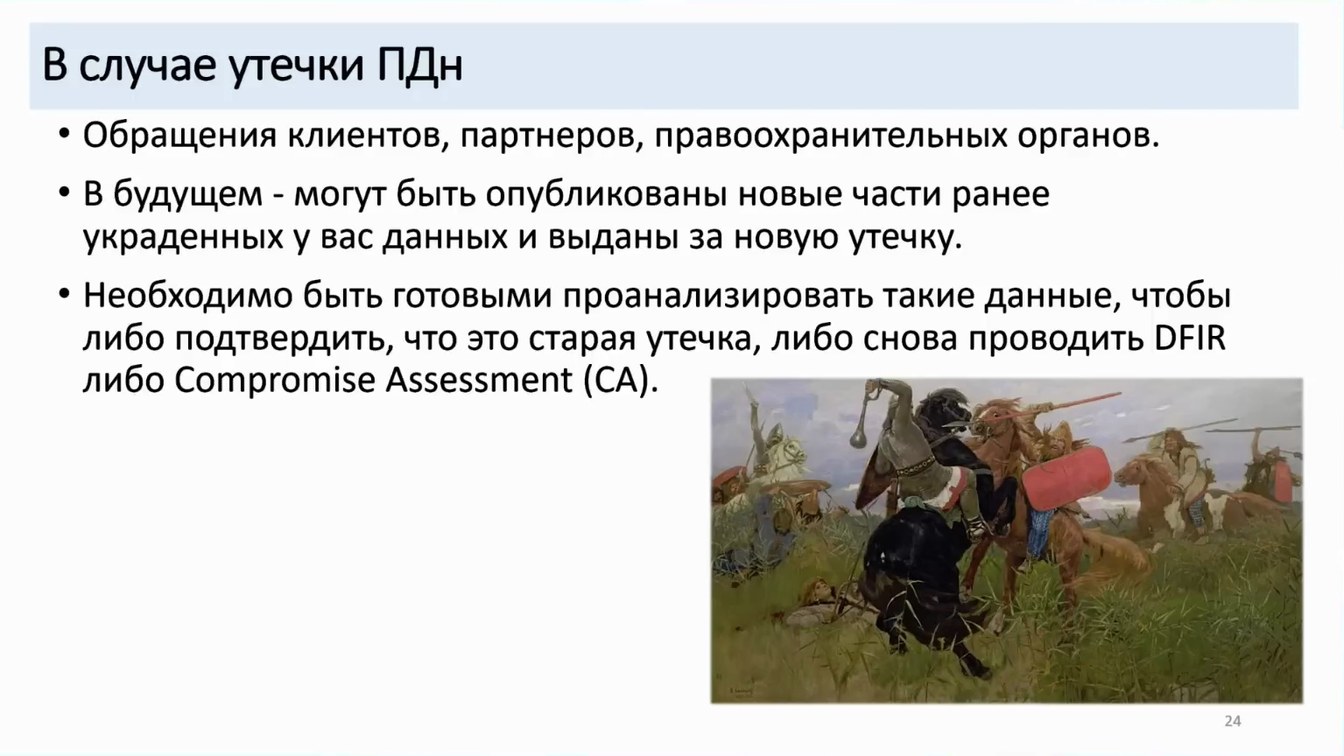 В случае утечки ПДн

• Обращения клиентов, партнеров, правоохранительных органов.

• В будущем - могут быть опубликованы новые части ранее украденных у вас данных и выданы за новую утечку.

• Необходимо быть готовыми проанализировать такие данные, чтобы либо подтвердить, что это старая утечка, либо снова проводить DFIR либо Compromise Assessment (CA).

24